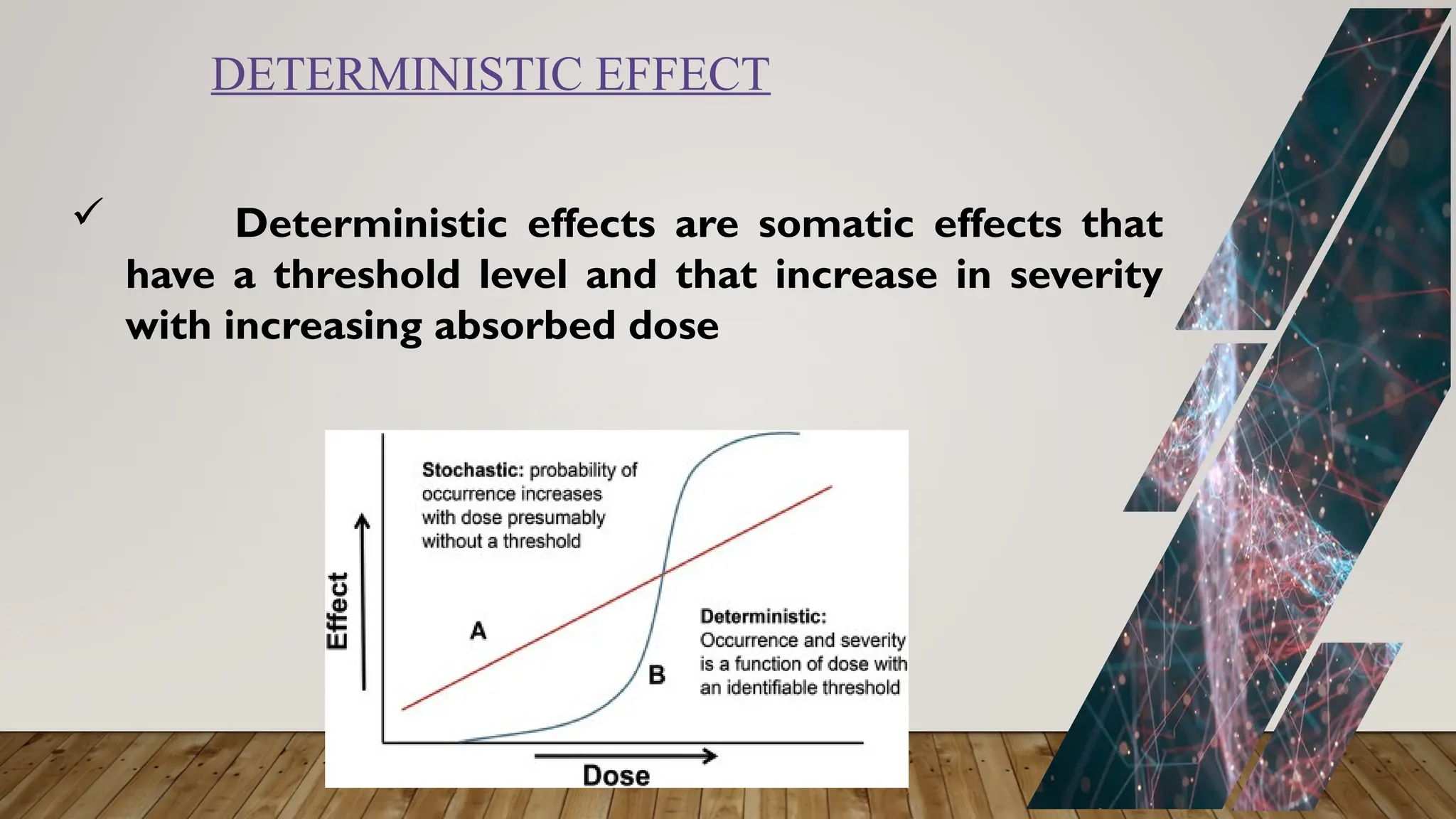 DETERMINISTIC EFFECT

✓ Deterministic effects are somatic effects that have a threshold level and that increase in severity with increasing absorbed dose

Stochastic: probability of occurrence increases with dose presumably without a threshold

Effect

A

B

Deterministic: Occurrence and severity is a function of dose with an identifiable threshold

Dose